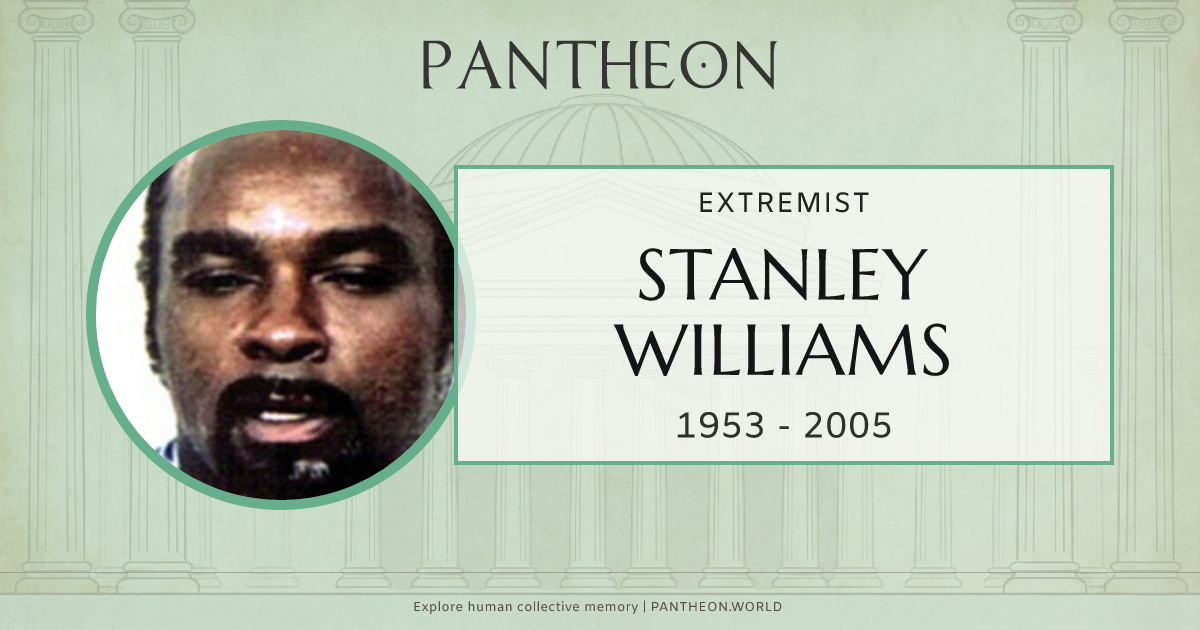 PANTHEON

EXTREMIST

STANLEY WILLIAMS

1953 - 2005

Explore human collective memory | PANTHEON.WORLD